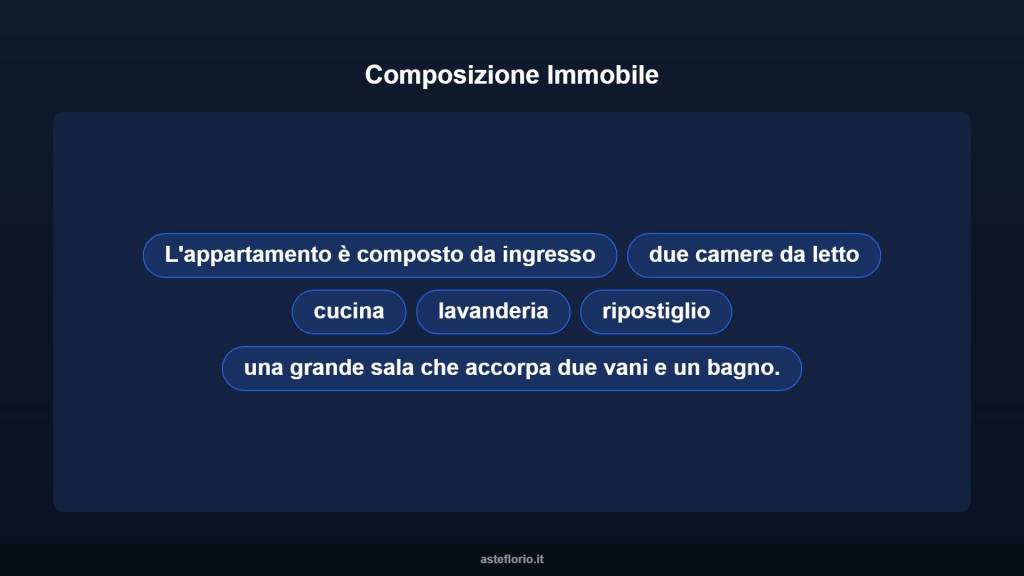 Composizione Immobile

L'appartamento è composto da ingresso

due camere da letto

cucina

lavanderia

ripostiglio

una grande sala che accorpa due vani e un bagno.

asteflorio.it